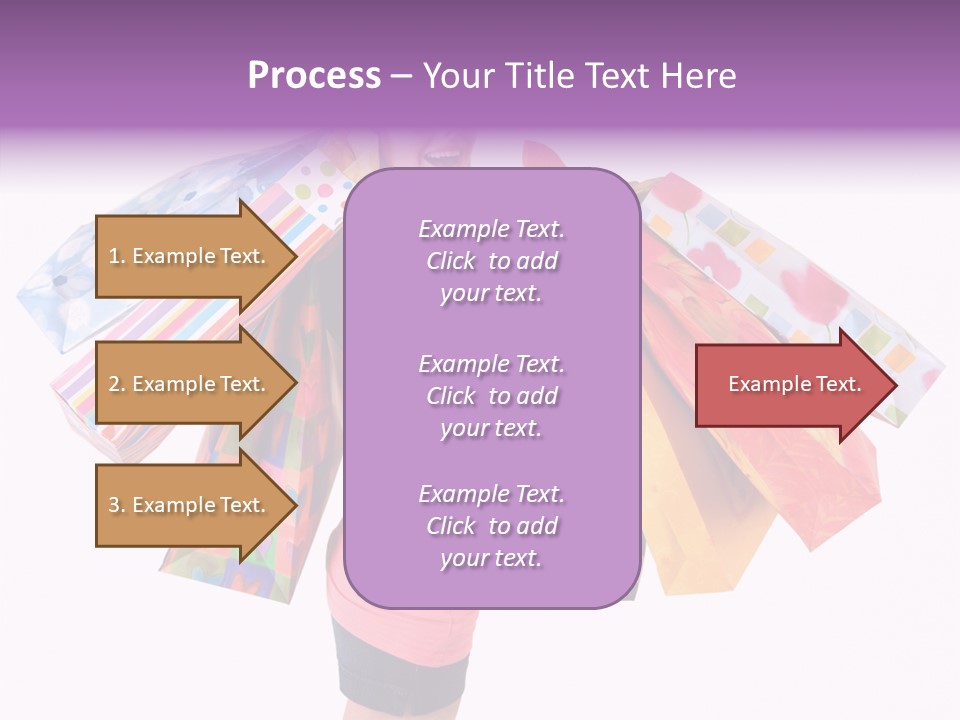 Process – Your Title Text Here

1. Example Text.

2. Example Text.

3. Example Text.

Example Text. Click to add your text.

Example Text. Click to add your text.

Example Text. Click to add your text.

Example Text.